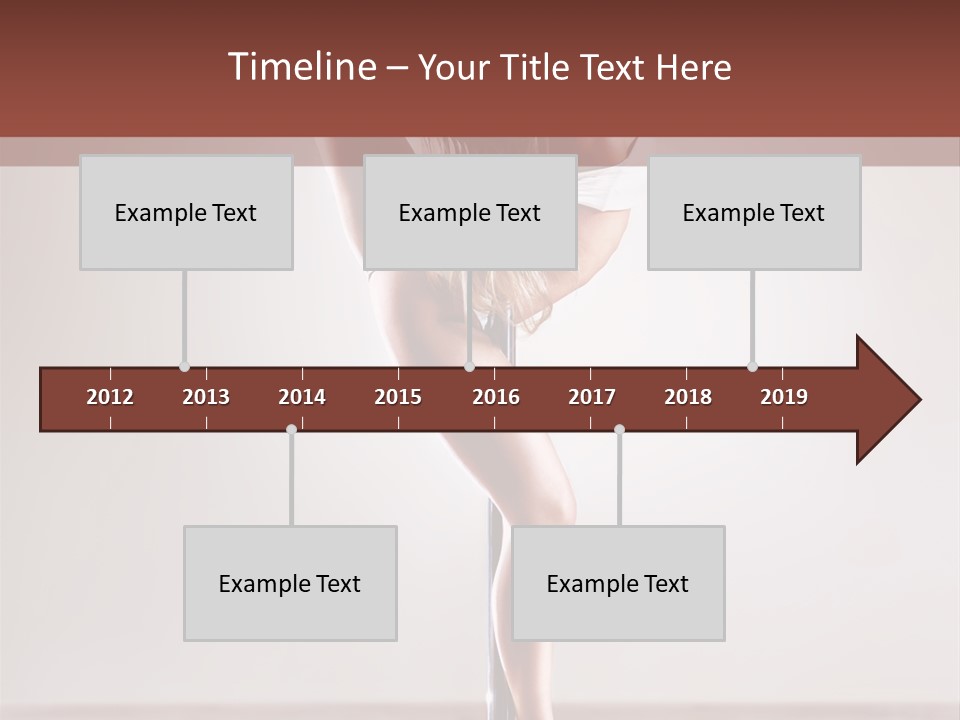 Timeline – Your Title Text Here

Example Text

Example Text

Example Text

2012 2013 2014 2015 2016 2017 2018 2019

Example Text

Example Text